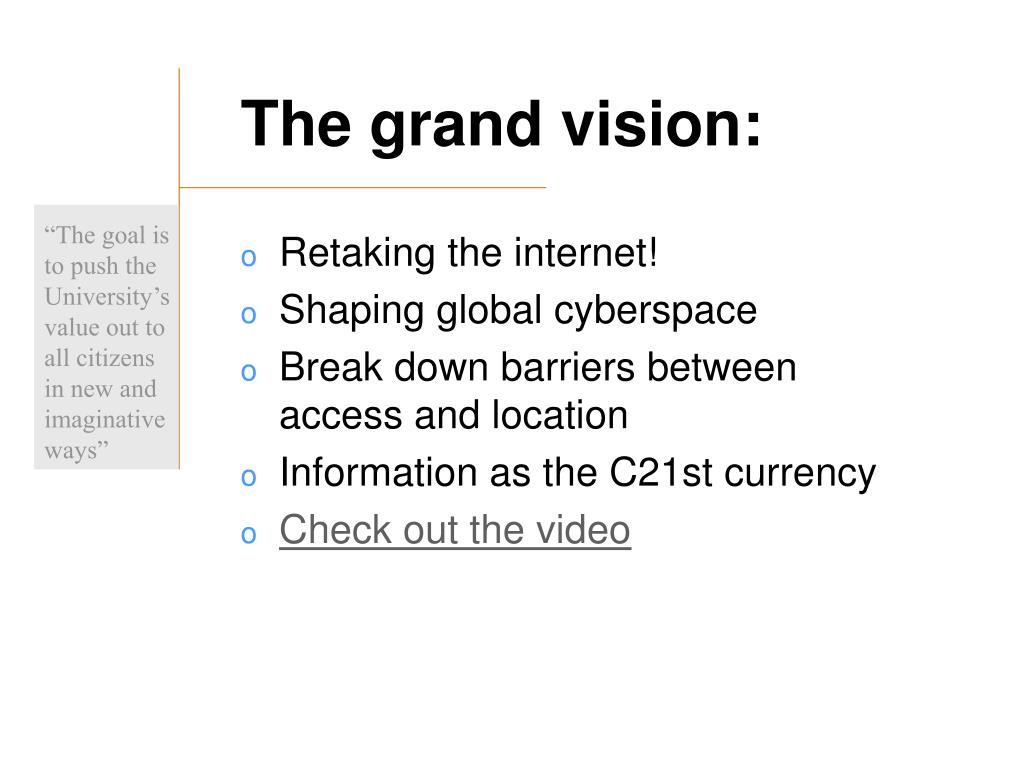 The grand vision:

“The goal is to push the University’s value out to all citizens in new and imaginative ways”

o Retaking the internet!
o Shaping global cyberspace
o Break down barriers between access and location
o Information as the C21st currency
o Check out the video